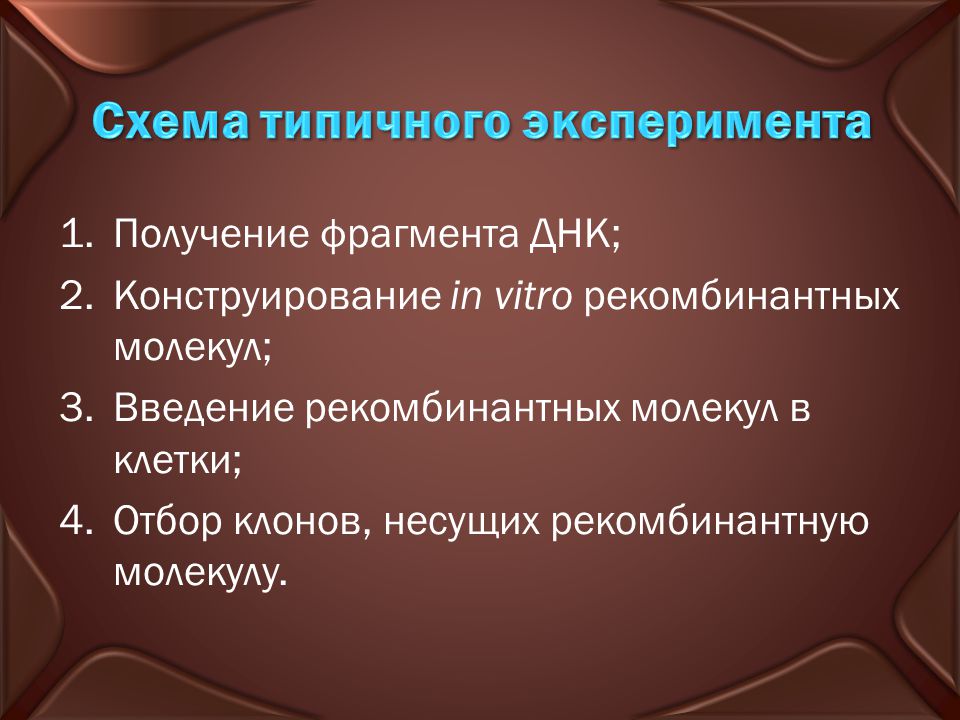 Схема типичного эксперимента

1. Получение фрагмента ДНК;
2. Конструирование in vitro рекомбинантных молекул;
3. Введение рекомбинантных молекул в клетки;
4. Отбор клонов, несущих рекомбинантную молекулу.